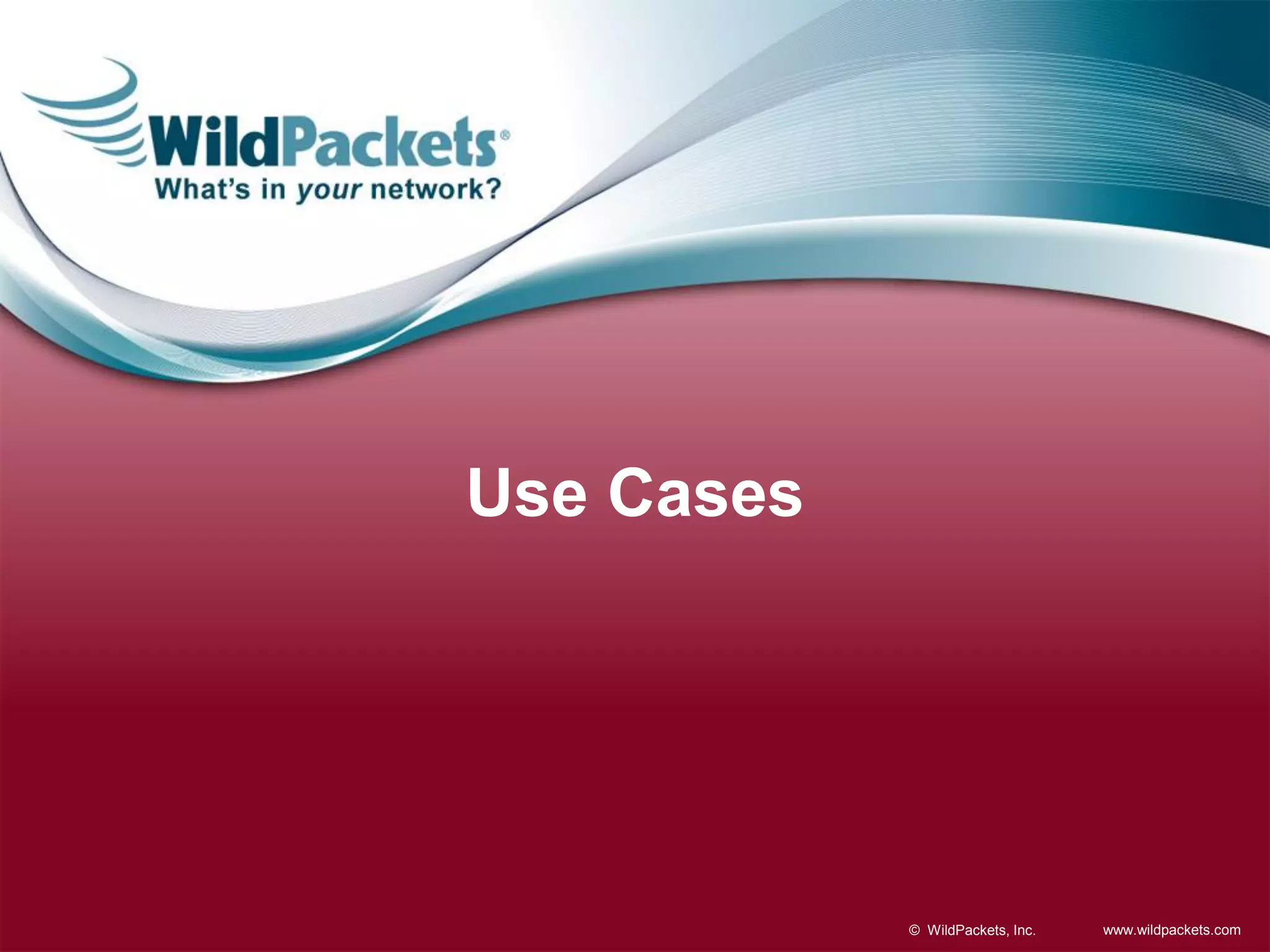 WildPackets®
What's in your network?

Use Cases

© WildPackets, Inc.
www.wildpackets.com